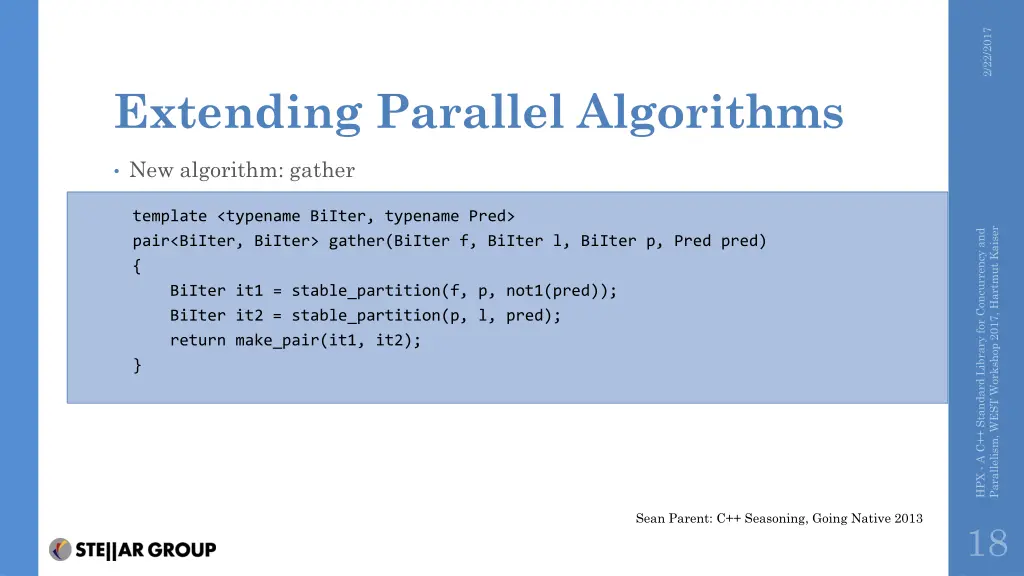 2/22/2017

Extending Parallel Algorithms

• New algorithm: gather

template <typename BiIter, typename Pred>
pair<BiIter, BiIter> gather(BiIter f, BiIter l, BiIter p, Pred pred)
{
    BiIter it1 = stable_partition(f, p, not1(pred));
    BiIter it2 = stable_partition(p, l, pred);
    return make_pair(it1, it2);
}

HPX - A C++ Standard Library for Concurrency and Parallelism, WEST Workshop 2017, Hartmut Kaiser

Sean Parent: C++ Seasoning, Going Native 2013

STE||AR GROUP

18